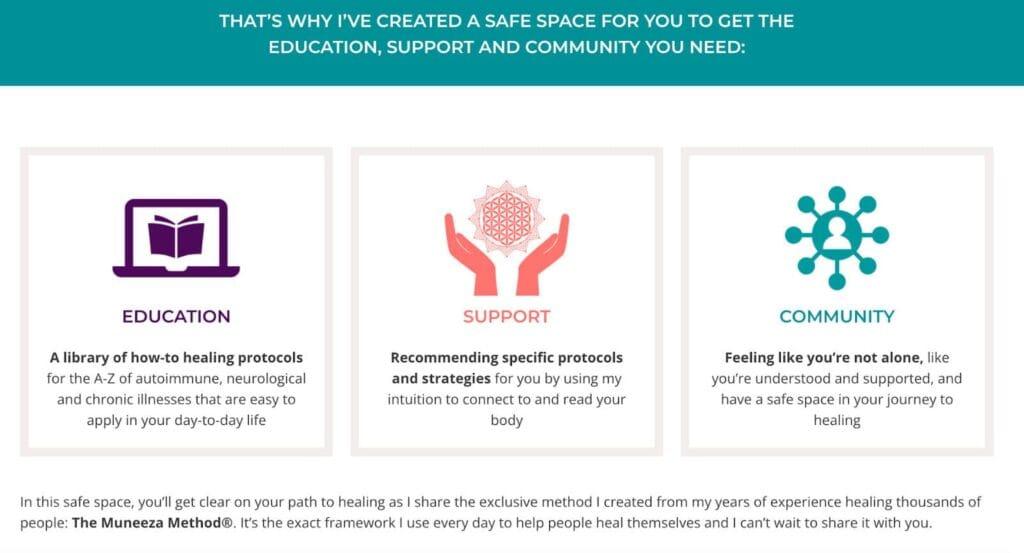 THAT'S WHY I'VE CREATED A SAFE SPACE FOR YOU TO GET THE EDUCATION, SUPPORT AND COMMUNITY YOU NEED:

EDUCATION

A library of how-to healing protocols for the A-Z of autoimmune, neurological and chronic illnesses that are easy to apply in your day-to-day life

SUPPORT

Recommending specific protocols and strategies for you by using my intuition to connect to and read your body

COMMUNITY

Feeling like you're not alone, like you're understood and supported, and have a safe space in your journey to healing

In this safe space, you'll get clear on your path to healing as I share the exclusive method I created from my years of experience healing thousands of people: The Muneeza Method®. It's the exact framework I use every day to help people heal themselves and I can't wait to share it with you.